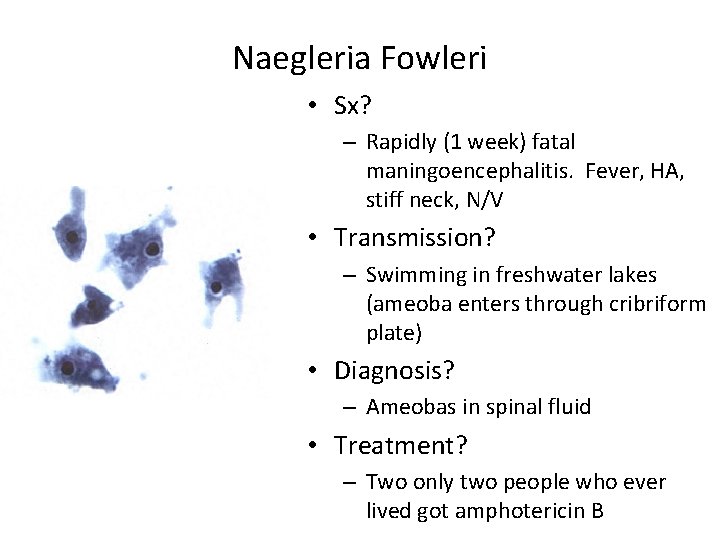 Naegleria Fowleri

• Sx?
  – Rapidly (1 week) fatal maningoencephalitis. Fever, HA, stiff neck, N/V
• Transmission?
  – Swimming in freshwater lakes (ameoba enters through cribriform plate)
• Diagnosis?
  – Ameobas in spinal fluid
• Treatment?
  – Two only two people who ever lived got amphotericin B